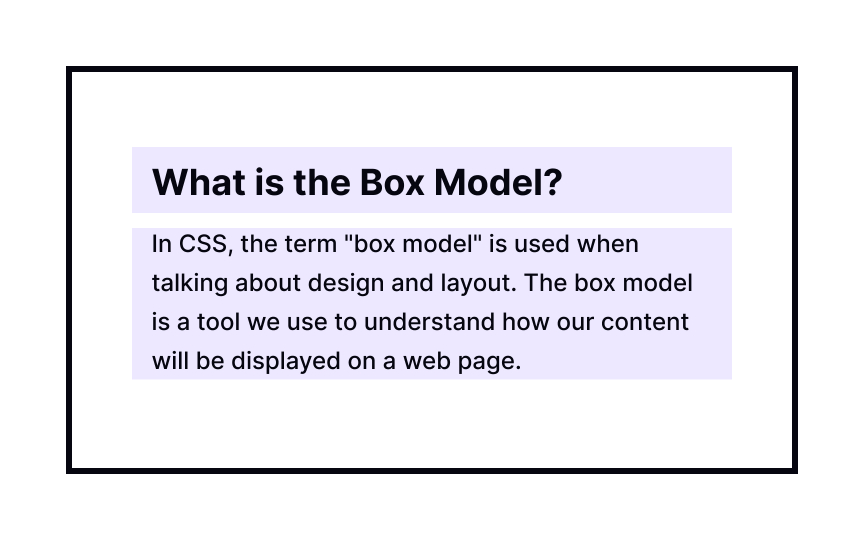 What is the Box Model?

In CSS, the term "box model" is used when talking about design and layout. The box model is a tool we use to understand how our content will be displayed on a web page.